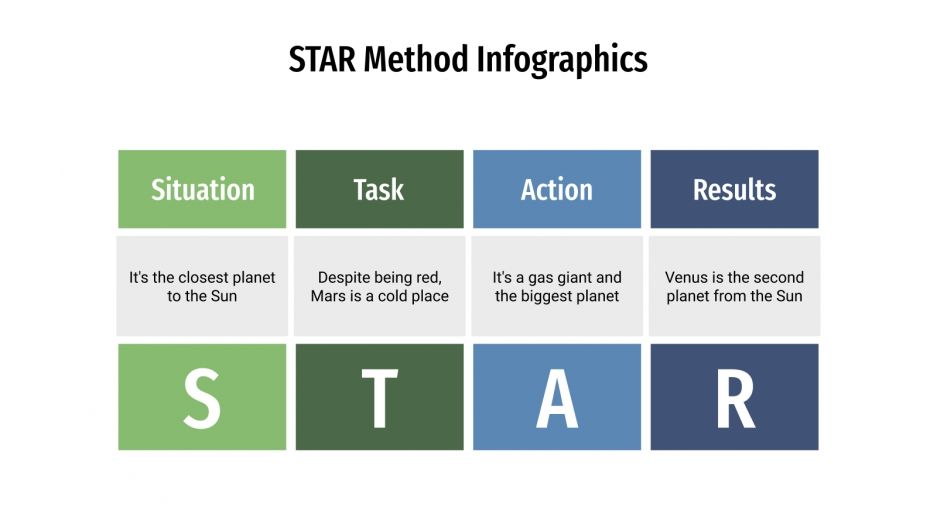 STAR Method Infographics

| Situation | Task | Action | Results |
|---|---|---|---|
| It's the closest planet to the Sun | Despite being red, Mars is a cold place | It's a gas giant and the biggest planet | Venus is the second planet from the Sun |
| S | T | A | R |